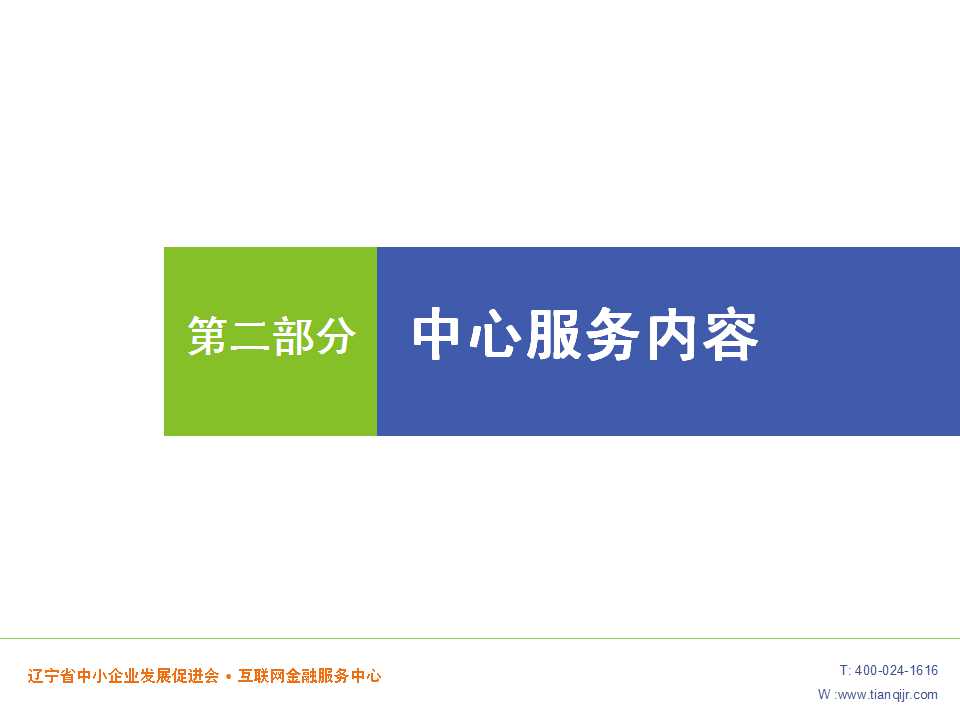 第二部分 中心服务内容

辽宁省中小企业发展促进会 • 互联网金融服务中心

T: 400-024-1616
W :www.tianqijr.com